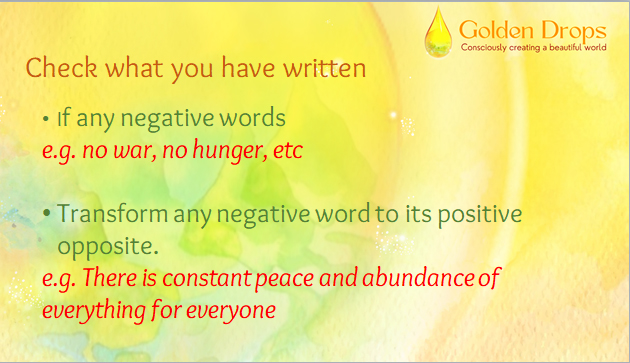 Golden Drops
Consciously creating a beautiful world

Check what you have written

• If any negative words
e.g. no war, no hunger, etc

• Transform any negative word to its positive opposite.
e.g. There is constant peace and abundance of everything for everyone